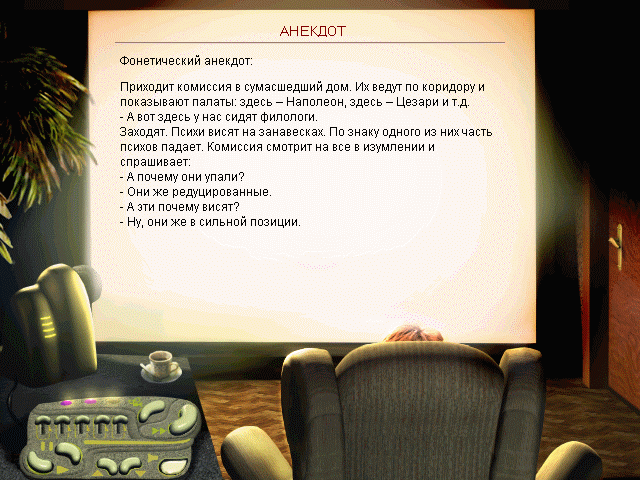 АНЕКДОТ

Фонетический анекдот:

Приходит комиссия в сумасшедший дом. Их ведут по коридору и показывают палаты: здесь – Наполеон, здесь – Цезари и т.д.
- А вот здесь у нас сидят филологи.
Заходят. Психи висят на занавесках. По знаку одного из них часть психов падает. Комиссия смотрит на все в изумлении и спрашивает:
- А почему они упали?
- Они же редуцированные.
- А эти почему висят?
- Ну, они же в сильной позиции.